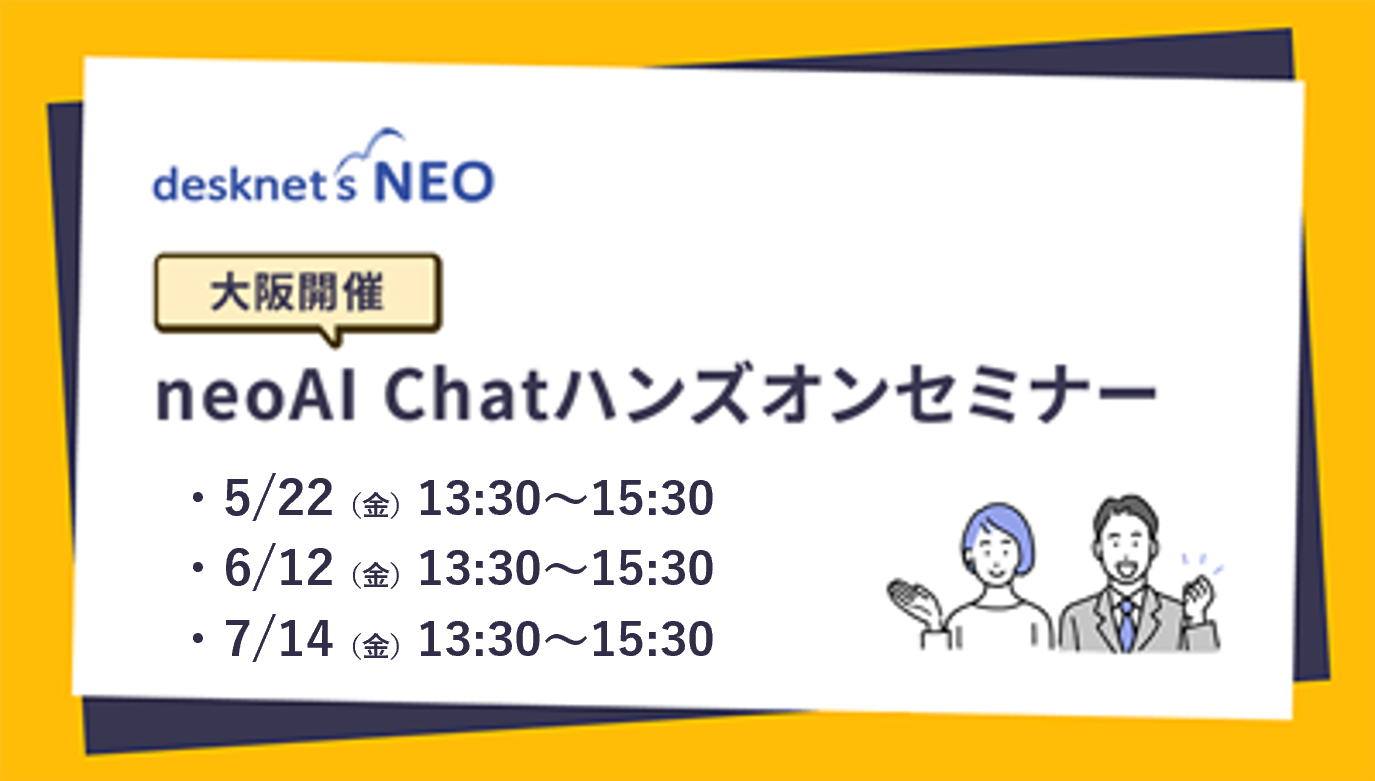 desknet's NEO

大阪開催

neoAI Chatハンズオンセミナー

・5/22 (金) 13:30〜15:30
・6/12 (金) 13:30〜15:30
・7/14 (金) 13:30〜15:30